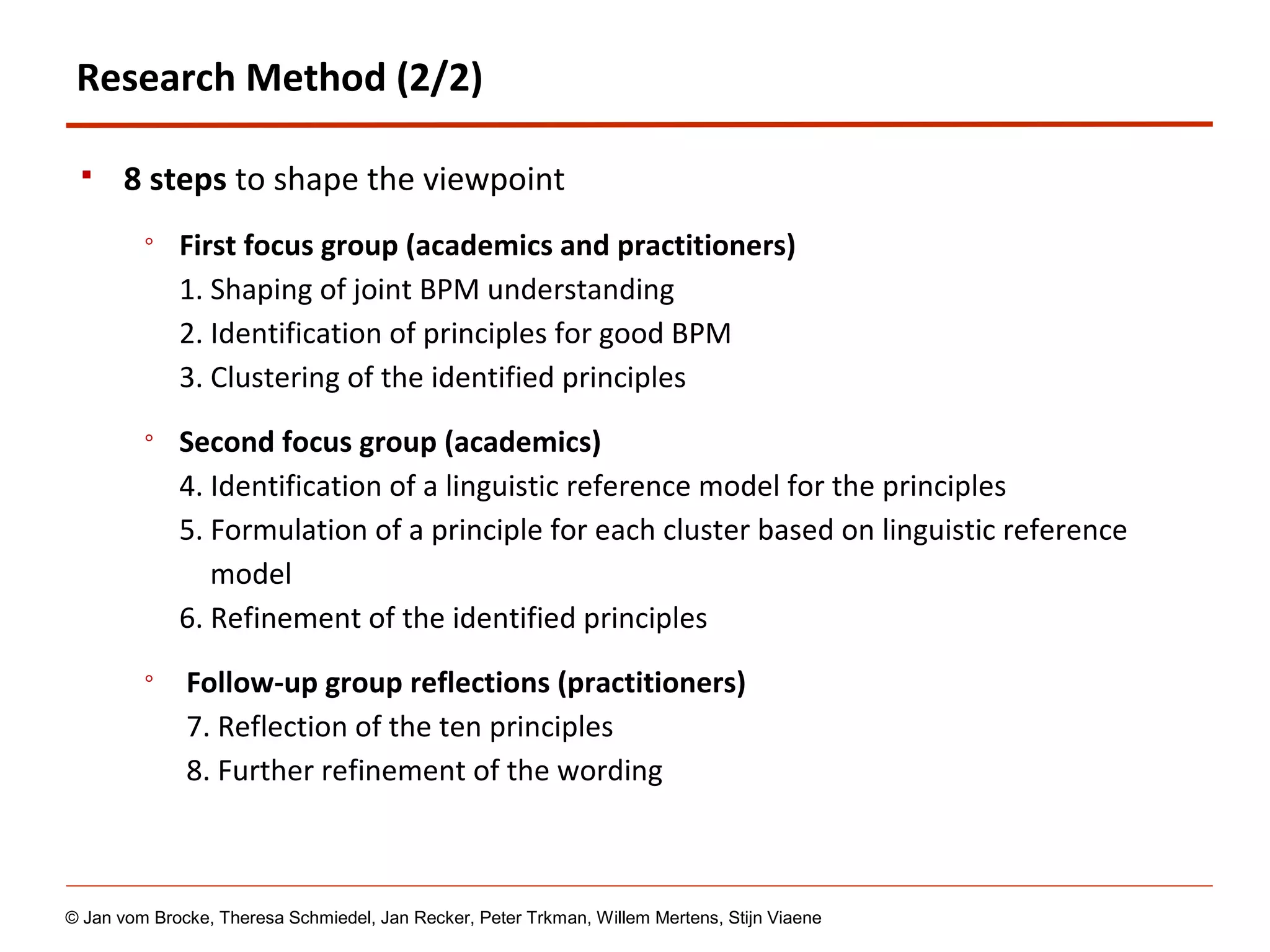 Research Method (2/2)

▪ 8 steps to shape the viewpoint

◦ First focus group (academics and practitioners)
1. Shaping of joint BPM understanding
2. Identification of principles for good BPM
3. Clustering of the identified principles

◦ Second focus group (academics)
4. Identification of a linguistic reference model for the principles
5. Formulation of a principle for each cluster based on linguistic reference model
6. Refinement of the identified principles

◦ Follow-up group reflections (practitioners)
7. Reflection of the ten principles
8. Further refinement of the wording

© Jan vom Brocke, Theresa Schmiedel, Jan Recker, Peter Trkman, Willem Mertens, Stijn Viaene